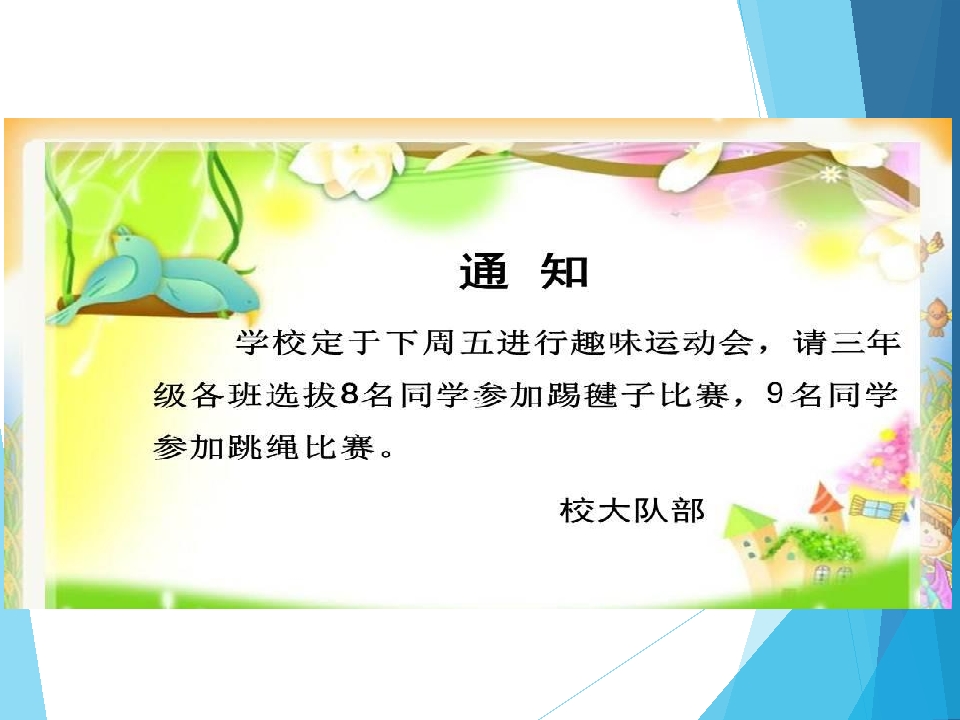 通 知

学校定于下周五进行趣味运动会，请三年级各班选拔8名同学参加踢毽子比赛，9名同学参加跳绳比赛。

校大队部